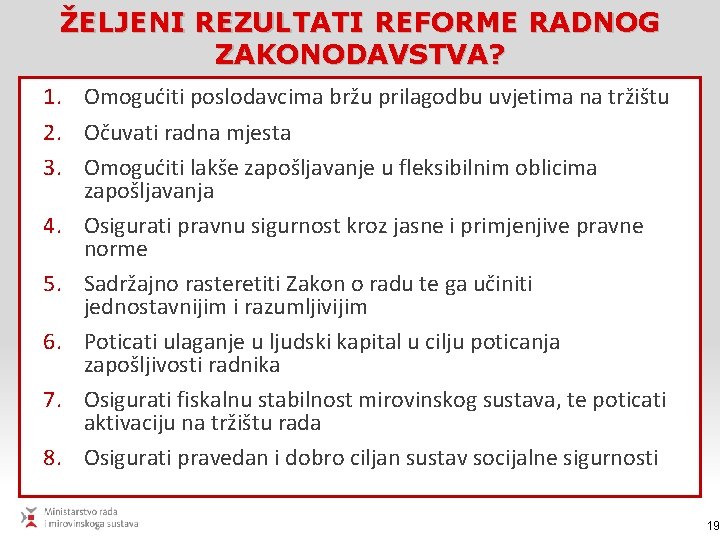 ŽELJENI REZULTATI REFORME RADNOG ZAKONODAVSTVA?

1. Omogućiti poslodavcima bržu prilagodbu uvjetima na tržištu
2. Očuvati radna mjesta
3. Omogućiti lakše zapošljavanje u fleksibilnim oblicima zapošljavanja
4. Osigurati pravnu sigurnost kroz jasne i primjenjive pravne norme
5. Sadržajno rasteretiti Zakon o radu te ga učiniti jednostavnijim i razumljivijim
6. Poticati ulaganje u ljudski kapital u cilju poticanja zapošljivosti radnika
7. Osigurati fiskalnu stabilnost mirovinskog sustava, te poticati aktivaciju na tržištu rada
8. Osigurati pravedan i dobro ciljan sustav socijalne sigurnosti

Ministarstvo rada i mirovinskoga sustava

19